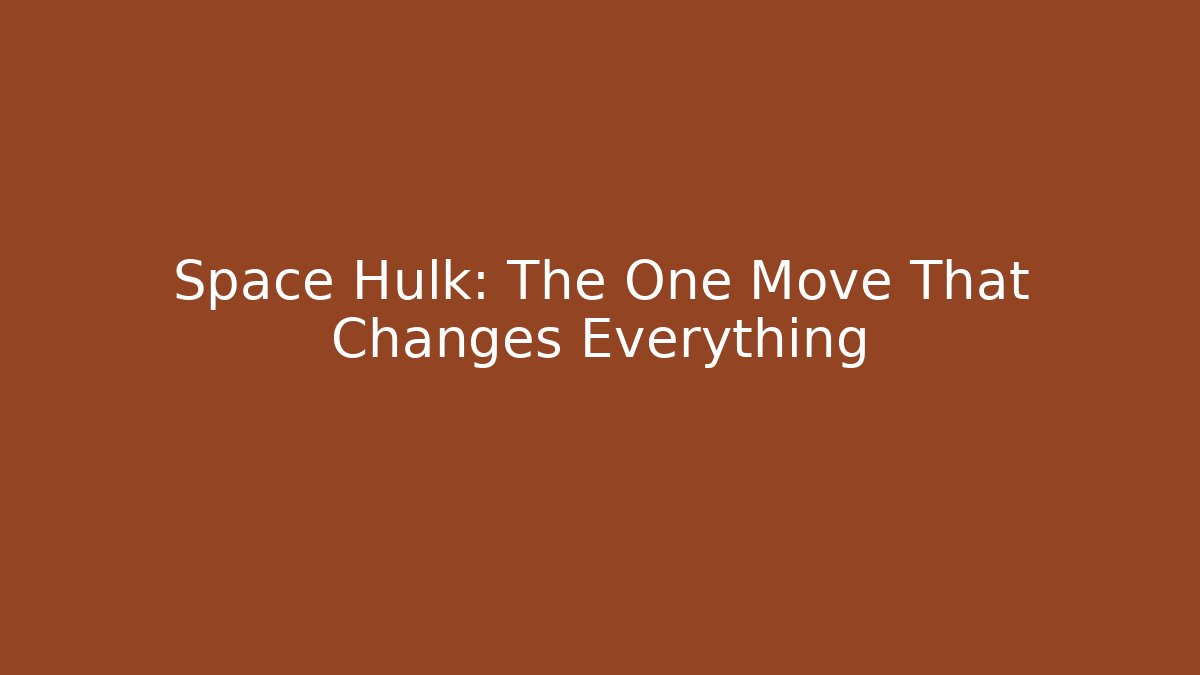 Space Hulk: The One Move That Changes Everything